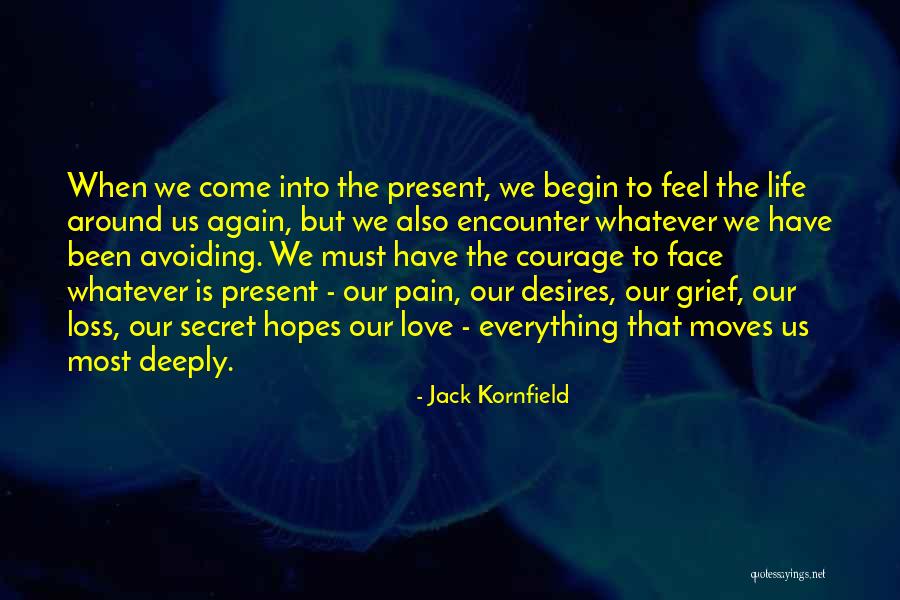 When we come into the present, we begin to feel the life around us again, but we also encounter whatever we have been avoiding. We must have the courage to face whatever is present - our pain, our desires, our grief, our loss, our secret hopes our love - everything that moves us most deeply.

- Jack Kornfield

quotessayings.net